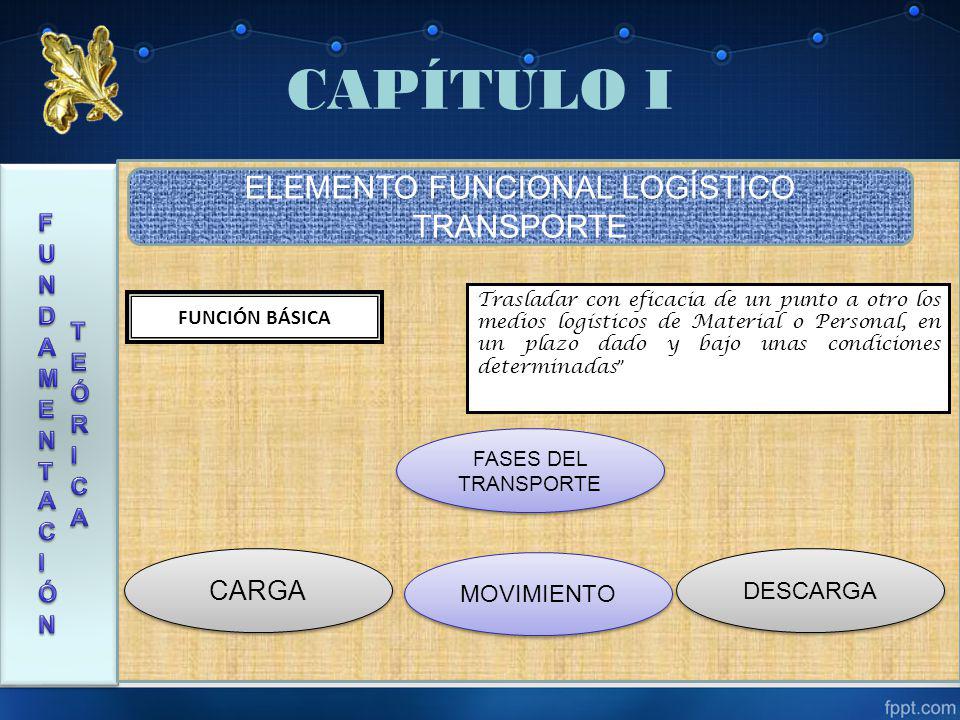 CAPÍTULO I

FUNDAMENTACIÓN

TEÓRICA

ELEMENTO FUNCIONAL LOGÍSTICO TRANSPORTE

FUNCIÓN BÁSICA

Trasladar con eficacia de un punto a otro los medios logísticos de Material o Personal, en un plazo dado y bajo unas condiciones determinadas"

FASES DEL TRANSPORTE

CARGA

MOVIMIENTO

DESCARGA

fppt.com